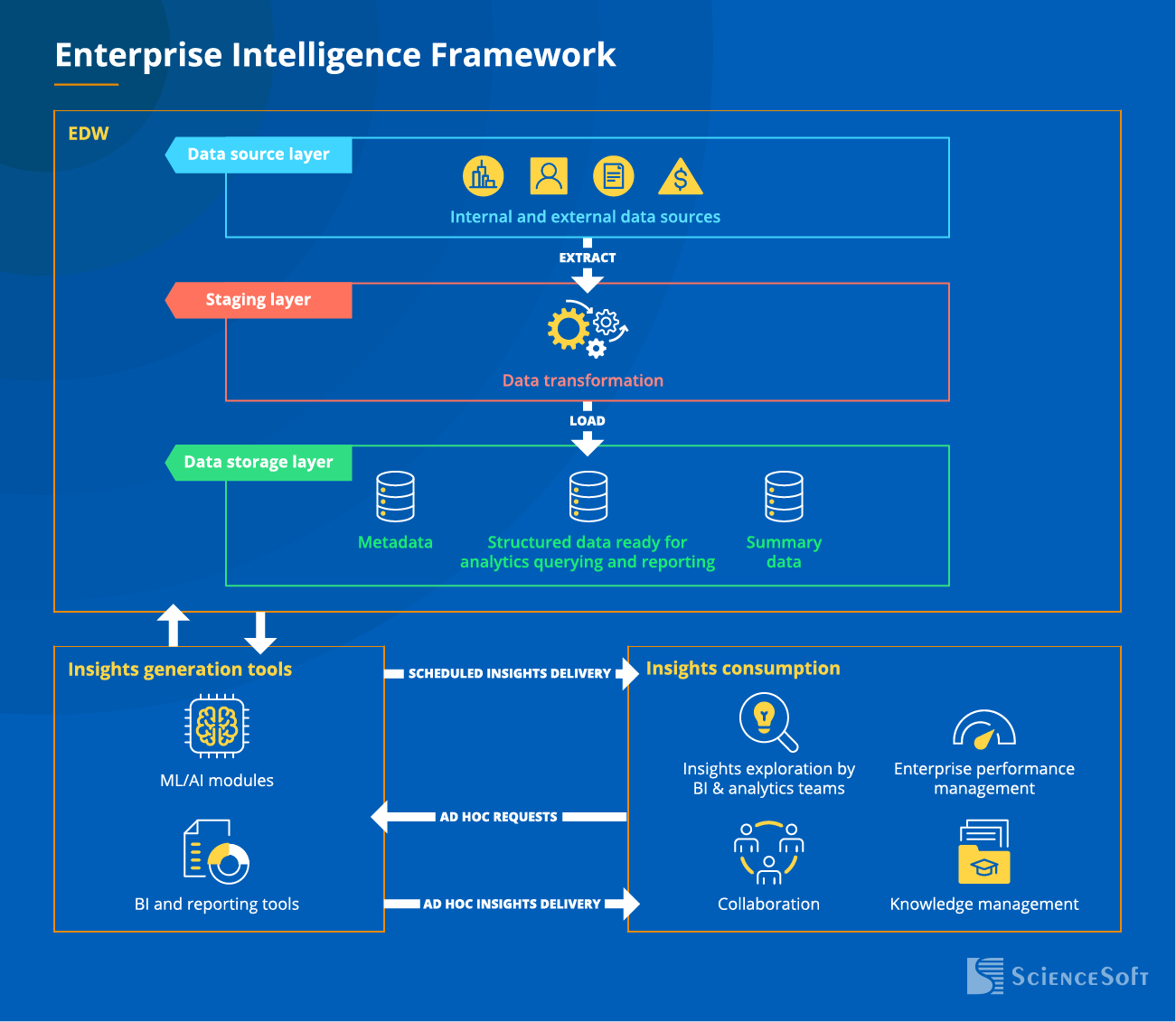 Enterprise Intelligence Framework

EDW

Data source layer

Internal and external data sources

EXTRACT

Staging layer

Data transformation

LOAD

Data storage layer

Metadata

Structured data ready for analytics querying and reporting

Summary data

Insights generation tools

ML/AI modules

BI and reporting tools

SCHEDULED INSIGHTS DELIVERY

AD HOC REQUESTS

AD HOC INSIGHTS DELIVERY

Insights consumption

Insights exploration by BI & analytics teams

Enterprise performance management

Collaboration

Knowledge management

ScienceSoft